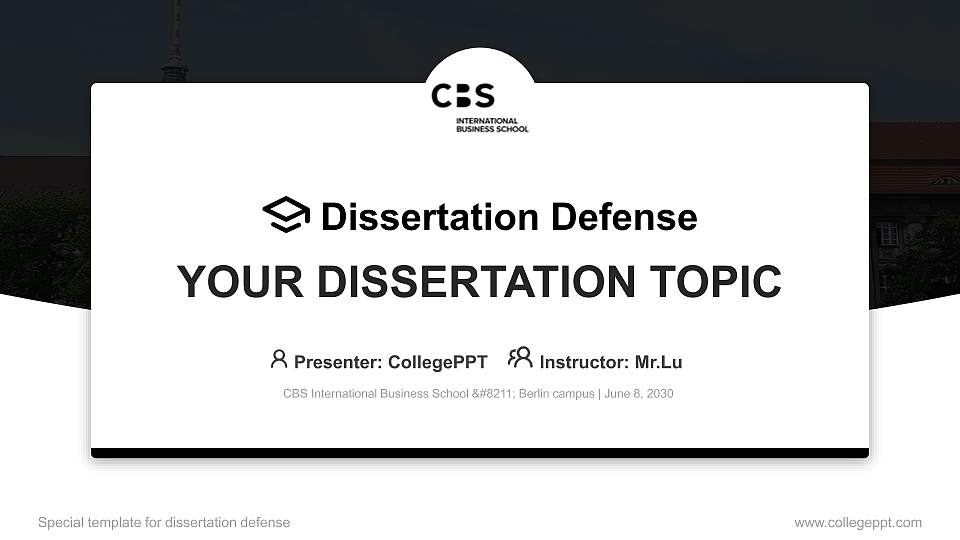 CBS
INTERNATIONAL BUSINESS SCHOOL

Dissertation Defense

YOUR DISSERTATION TOPIC

Presenter: CollegePPT Instructor: Mr.Lu

CBS International Business School &#8211; Berlin campus | June 8, 2030

Special template for dissertation defense

www.collegeppt.com